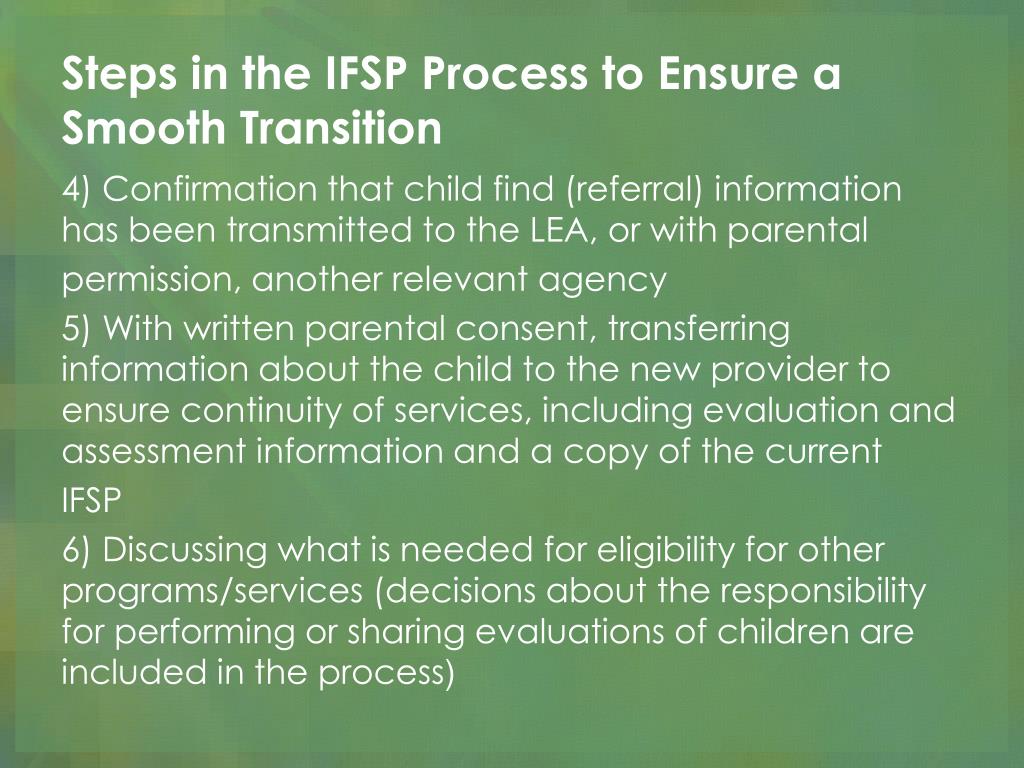 Steps in the IFSP Process to Ensure a Smooth Transition

4) Confirmation that child find (referral) information has been transmitted to the LEA, or with parental permission, another relevant agency

5) With written parental consent, transferring information about the child to the new provider to ensure continuity of services, including evaluation and assessment information and a copy of the current IFSP

6) Discussing what is needed for eligibility for other programs/services (decisions about the responsibility for performing or sharing evaluations of children are included in the process)